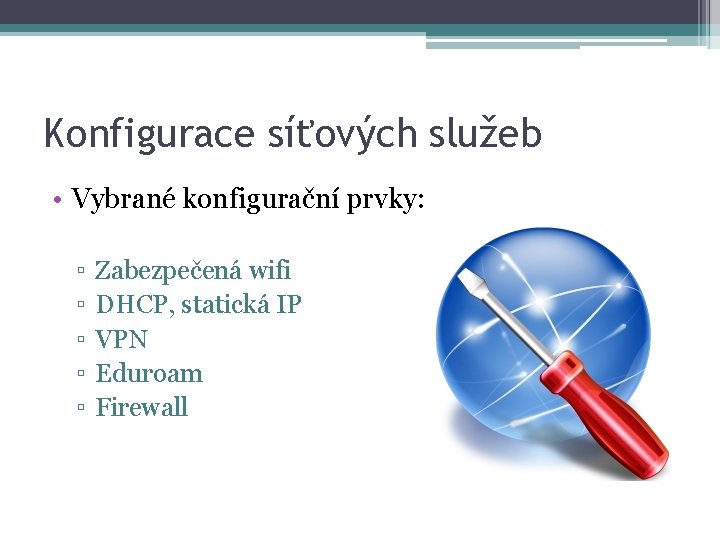 Konfigurace síťových služeb

• Vybrané konfigurační prvky:

▫ Zabezpečená wifi
▫ DHCP, statická IP
▫ VPN
▫ Eduroam
▫ Firewall